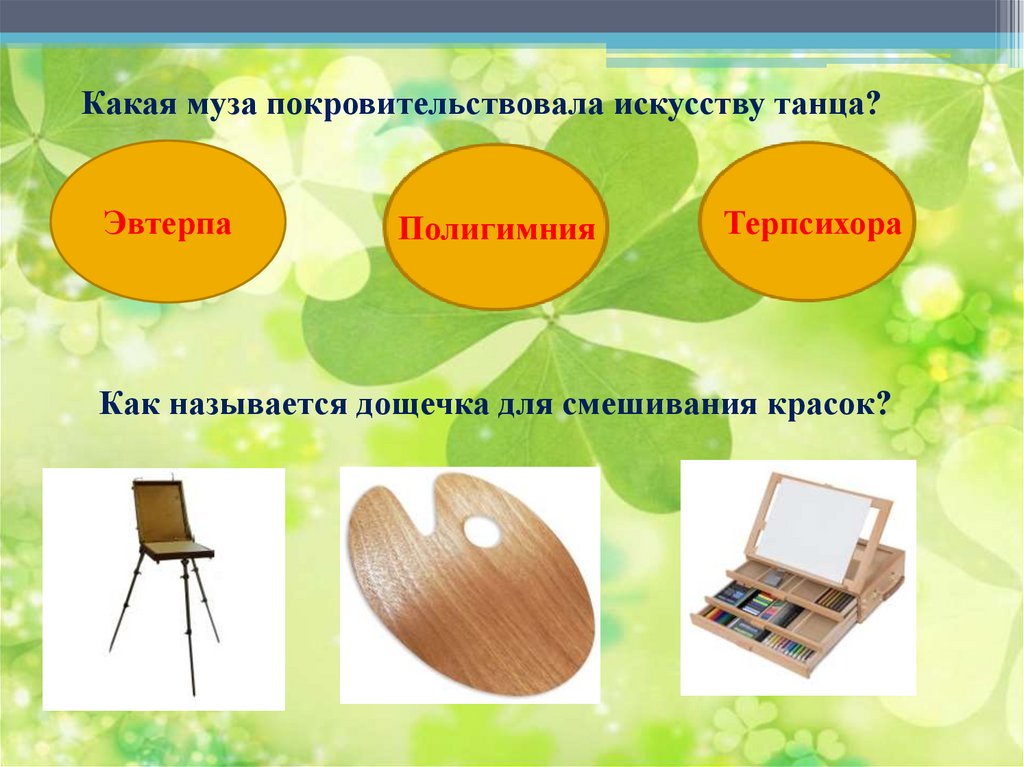 Какая муза покровительствовала искусству танца?

Эвтерпа

Полигимния

Терпсихора

Как называется дощечка для смешивания красок?